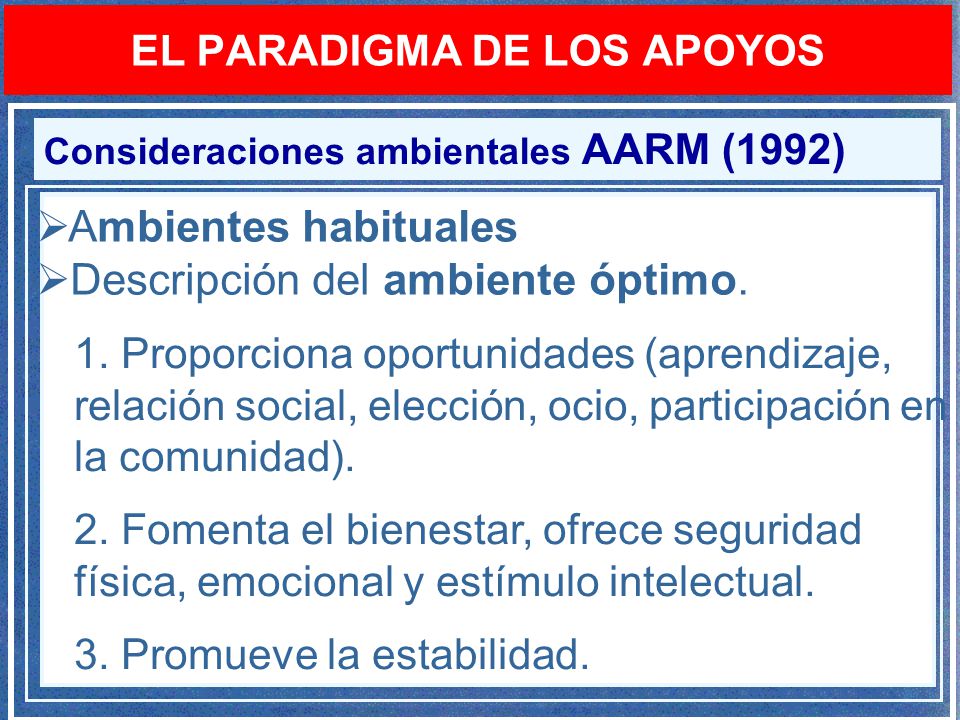 EL PARADIGMA DE LOS APOYOS

Consideraciones ambientales AARM (1992)

➢Ambientes habituales
➢Descripción del ambiente óptimo.

1. Proporciona oportunidades (aprendizaje, relación social, elección, ocio, participación en la comunidad).

2. Fomenta el bienestar, ofrece seguridad física, emocional y estímulo intelectual.

3. Promueve la estabilidad.